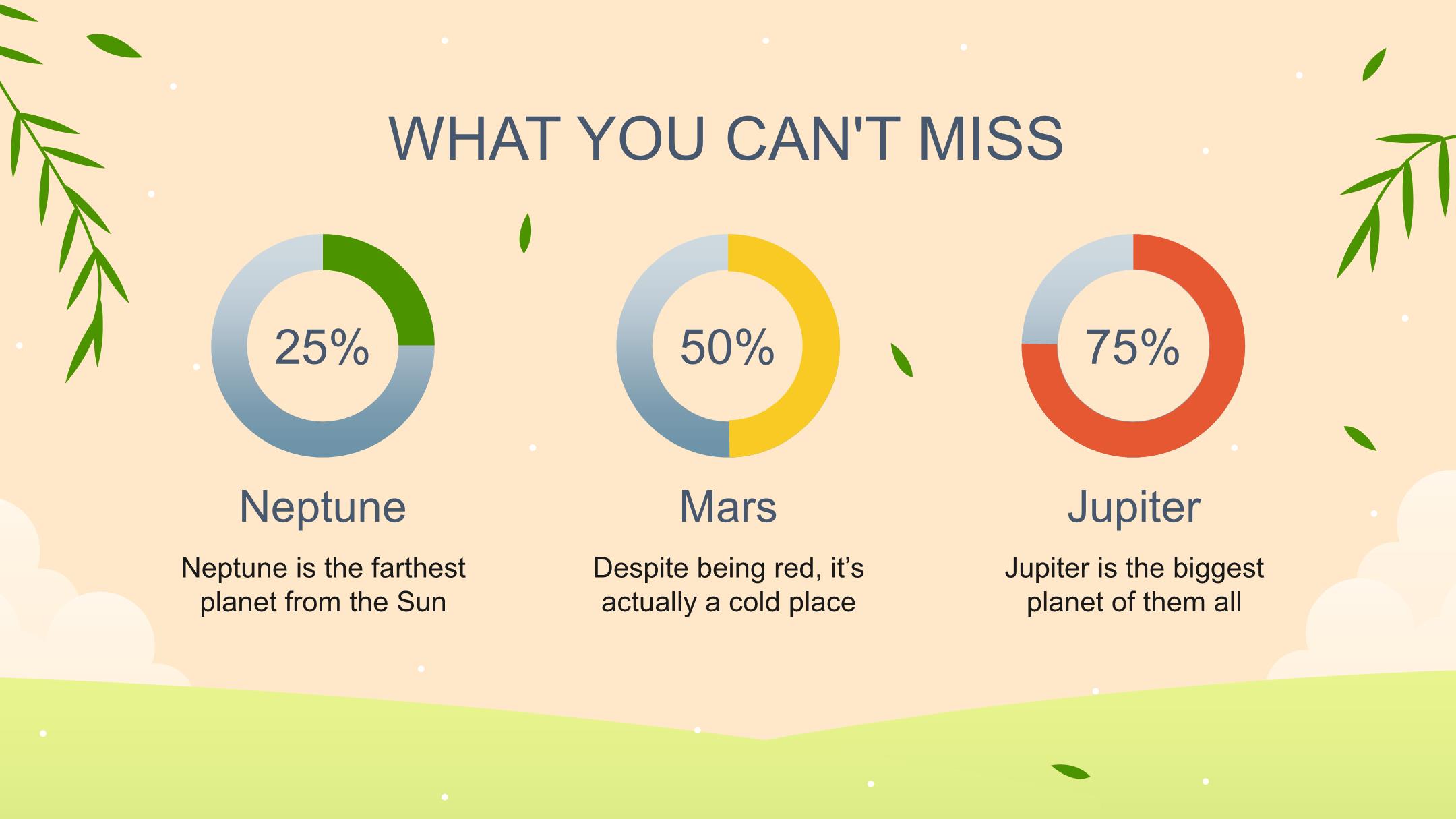 WHAT YOU CAN'T MISS

25%

Neptune

Neptune is the farthest planet from the Sun

50%

Mars

Despite being red, it’s actually a cold place

75%

Jupiter

Jupiter is the biggest planet of them all